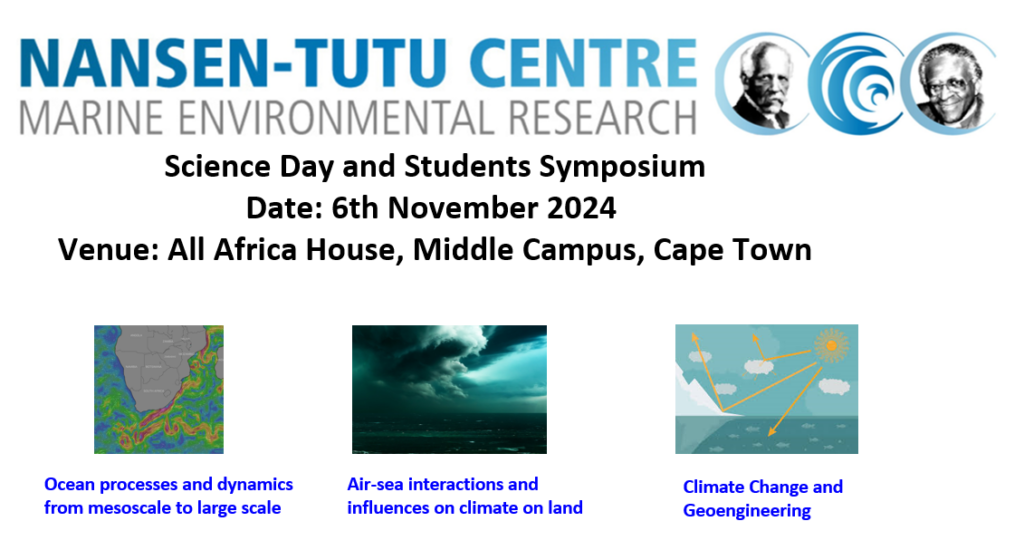 NANSEN-TUTU CENTRE
MARINE ENVIRONMENTAL RESEARCH

Science Day and Students Symposium
Date: 6th November 2024
Venue: All Africa House, Middle Campus, Cape Town

Ocean processes and dynamics from mesoscale to large scale

Air-sea interactions and influences on climate on land

Climate Change and Geoengineering